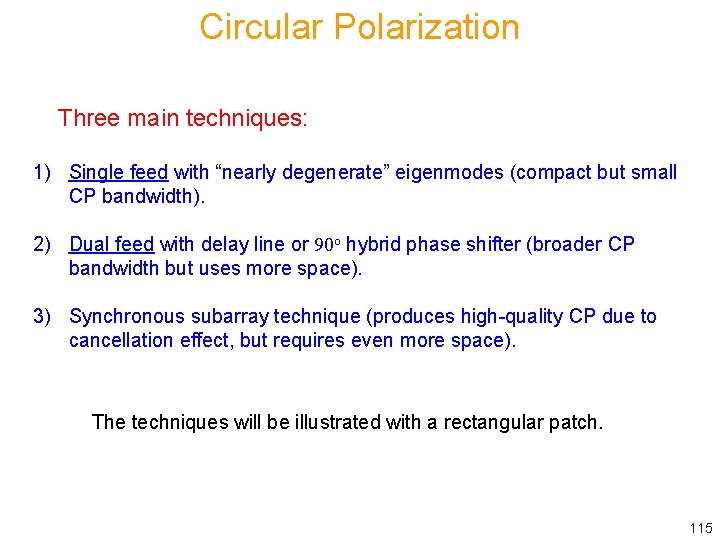 Circular Polarization

Three main techniques:

1) Single feed with “nearly degenerate” eigenmodes (compact but small CP bandwidth).

2) Dual feed with delay line or $90^o$ hybrid phase shifter (broader CP bandwidth but uses more space).

3) Synchronous subarray technique (produces high-quality CP due to cancellation effect, but requires even more space).

The techniques will be illustrated with a rectangular patch.

115